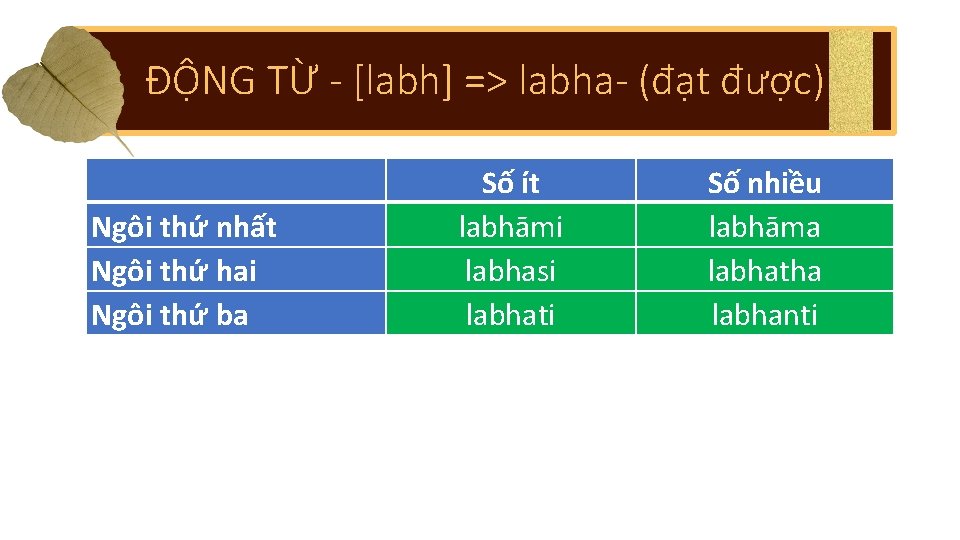 ĐỘNG TỪ - [labh] => labha- (đạt được)

| | Số ít | Số nhiều |
|---|---|---|
| Ngôi thứ nhất | labhāmi | labhāma |
| Ngôi thứ hai | labhasi | labhatha |
| Ngôi thứ ba | labhati | labhanti |